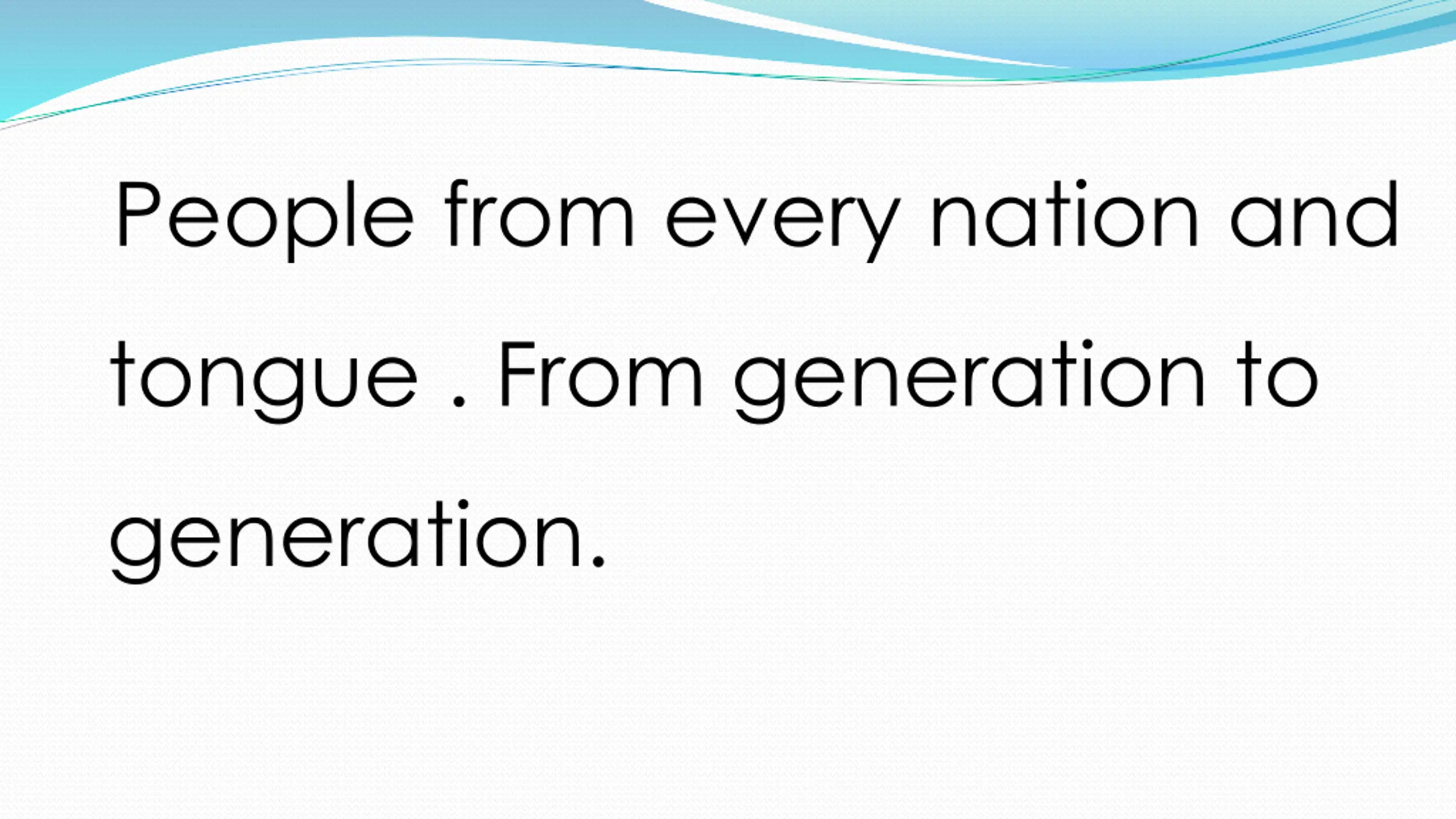 People from every nation and tongue . From generation to generation.